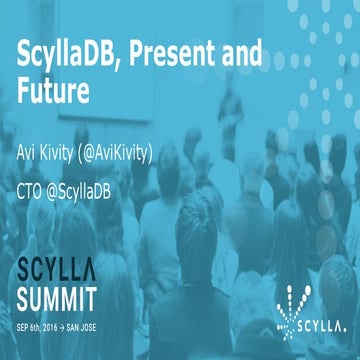 ScyllaDB, Present and Future

Avi Kivity (@AviKivity)

CTO @ScyllaDB

SCYLLA SUMMIT

SEP 6th, 2016 → SAN JOSE

SCYLLA.